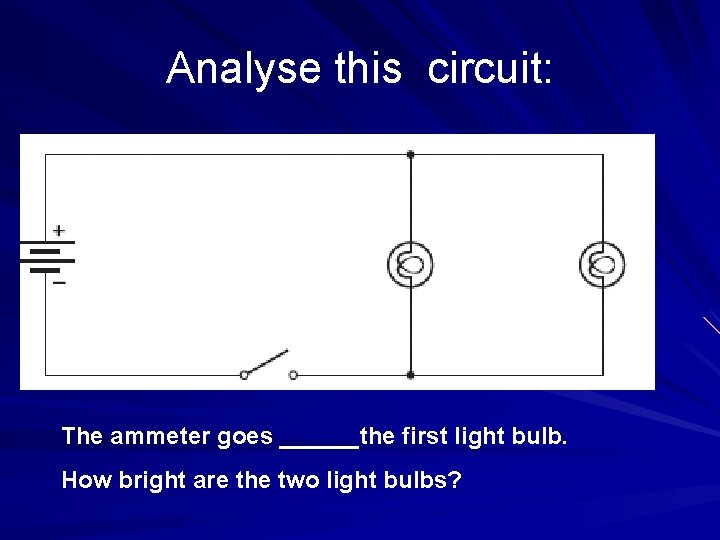 Analyse this circuit:

+

−

The ammeter goes ______the first light bulb.

How bright are the two light bulbs?